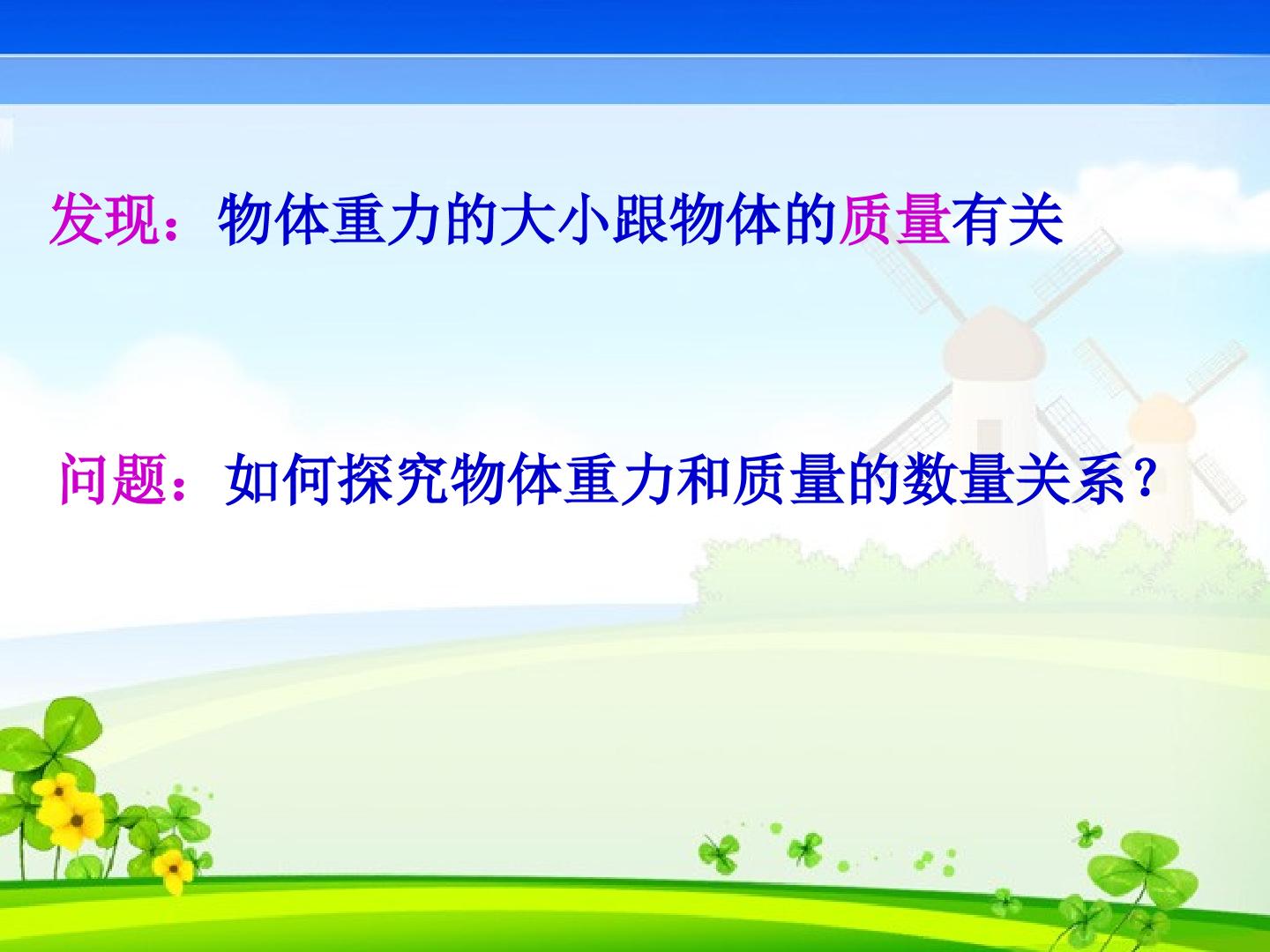 发现：物体重力的大小跟物体的质量有关

问题：如何探究物体重力和质量的数量关系？